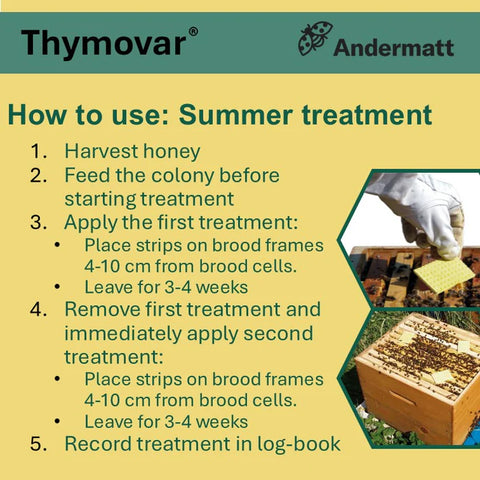 Thymovar®

Andermatt

How to use: Summer treatment

1. Harvest honey
2. Feed the colony before starting treatment
3. Apply the first treatment:
   • Place strips on brood frames 4-10 cm from brood cells.
   • Leave for 3-4 weeks
4. Remove first treatment and immediately apply second treatment:
   • Place strips on brood frames 4-10 cm from brood cells.
   • Leave for 3-4 weeks
5. Record treatment in log-book